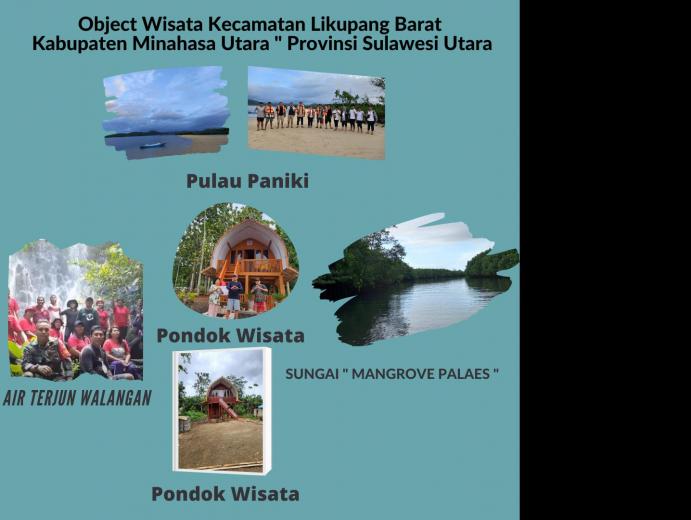 Object Wisata Kecamatan Likupang Barat
Kabupaten Minahasa Utara " Provinsi Sulawesi Utara

Pulau Paniki

Pondok Wisata

SUNGAI " MANGROVE PALAES "

AIR TERJUN WALANGAN

Pondok Wisata